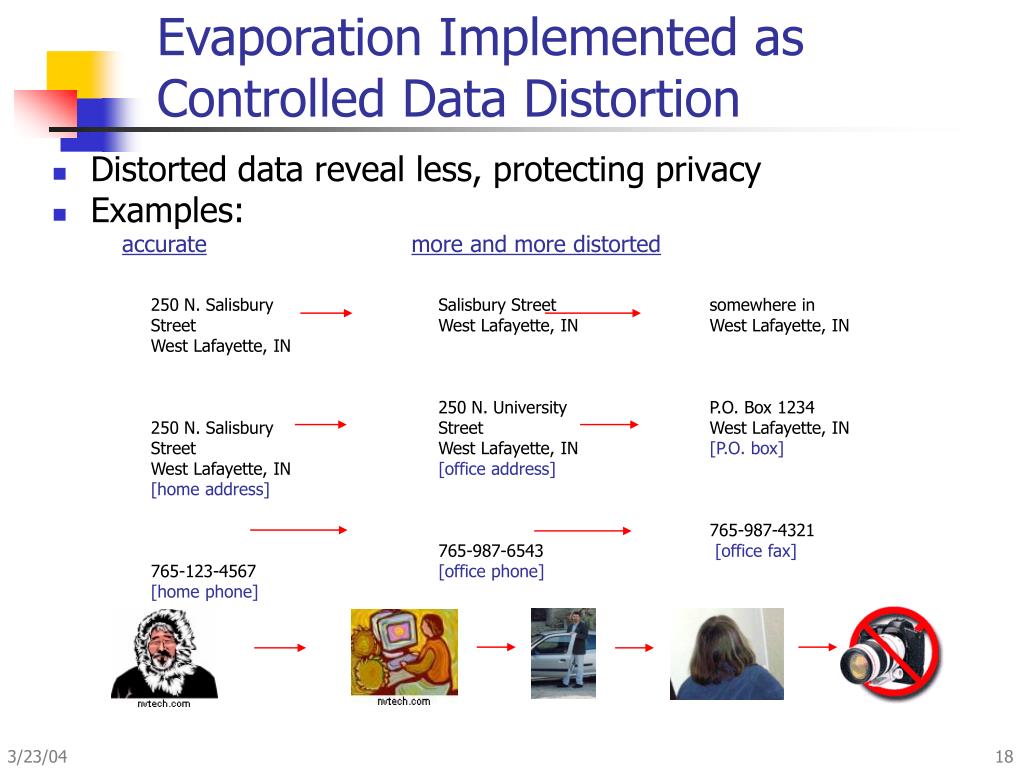 Evaporation Implemented as Controlled Data Distortion

- Distorted data reveal less, protecting privacy
- Examples:

accurate

more and more distorted

250 N. Salisbury Street
West Lafayette, IN

Salisbury Street
West Lafayette, IN

somewhere in
West Lafayette, IN

250 N. Salisbury Street
West Lafayette, IN
[home address]

250 N. University Street
West Lafayette, IN
[office address]

P.O. Box 1234
West Lafayette, IN
[P.O. box]

765-123-4567
[home phone]

765-987-6543
[office phone]

765-987-4321
[office fax]

nvtech.com

nvtech.com

3/23/04

18